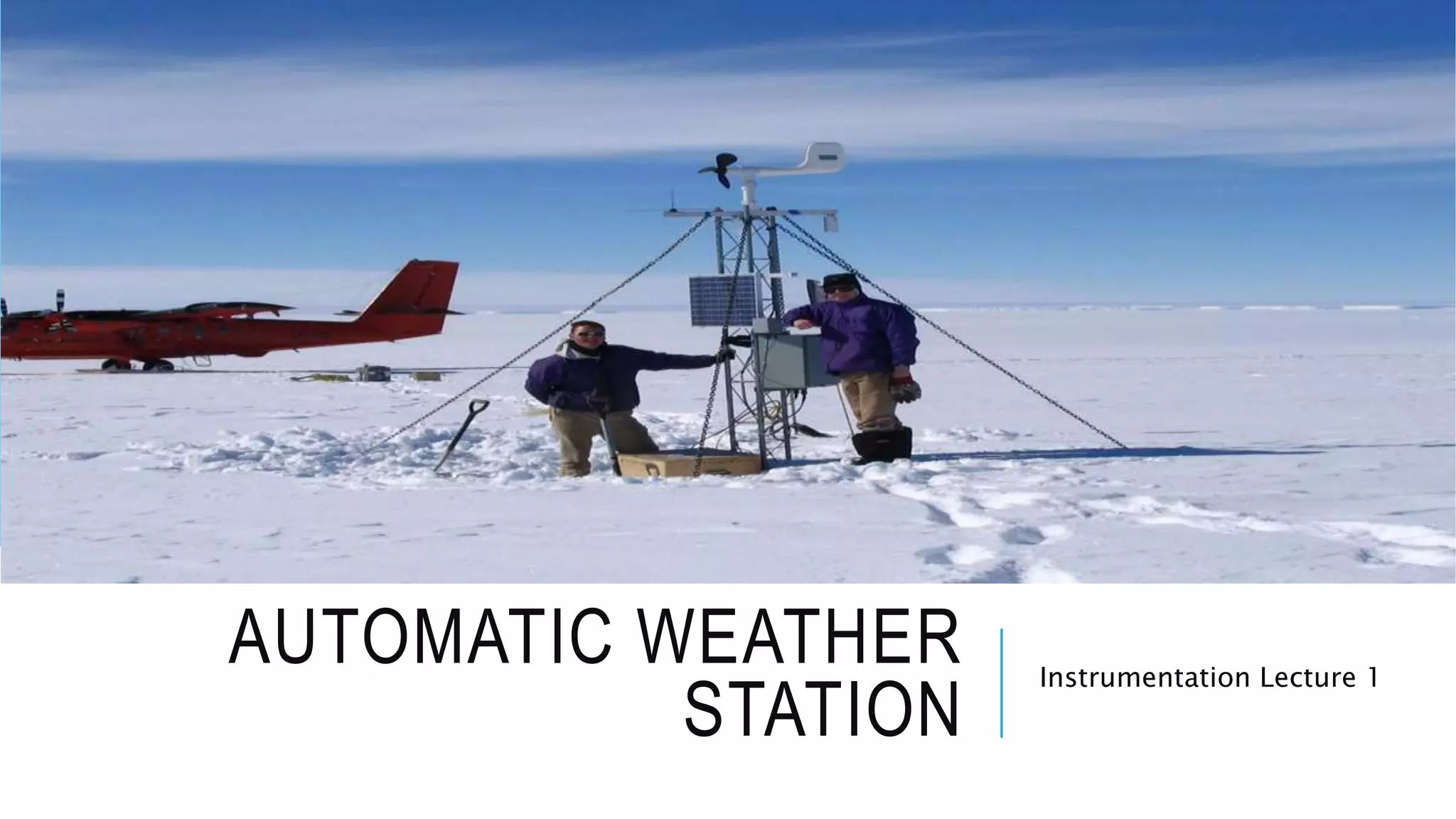 AUTOMATIC WEATHER STATION

Instrumentation Lecture 1